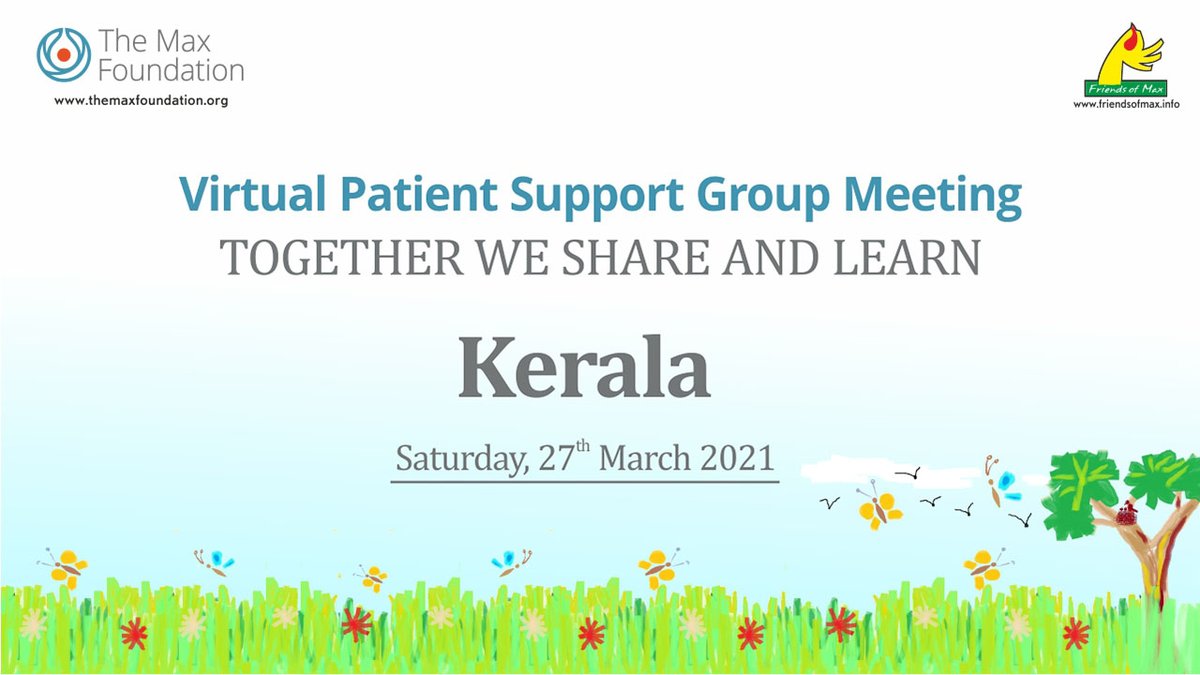 The Max Foundation
www.themaxfoundation.org

Friends of Max
www.friendsofmax.info

Virtual Patient Support Group Meeting
TOGETHER WE SHARE AND LEARN

Kerala

Saturday, 27$^{th}$ March 2021